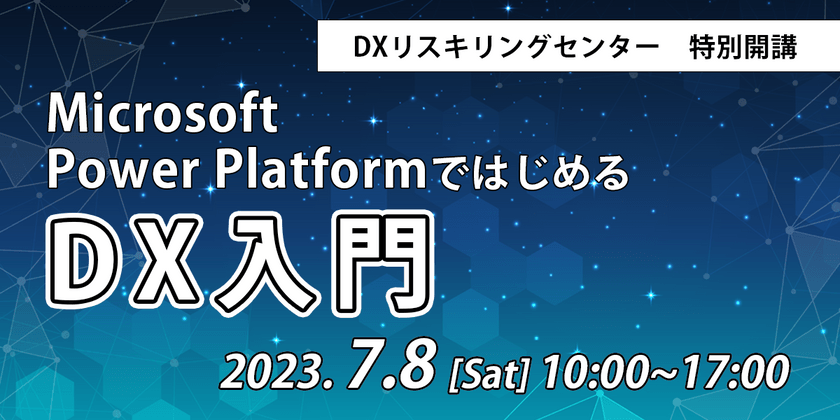 DXリスキリングセンター　特別開講

Microsoft
Power Platformではじめる

DX入門

2023. 7.8 [Sat] 10:00~17:00